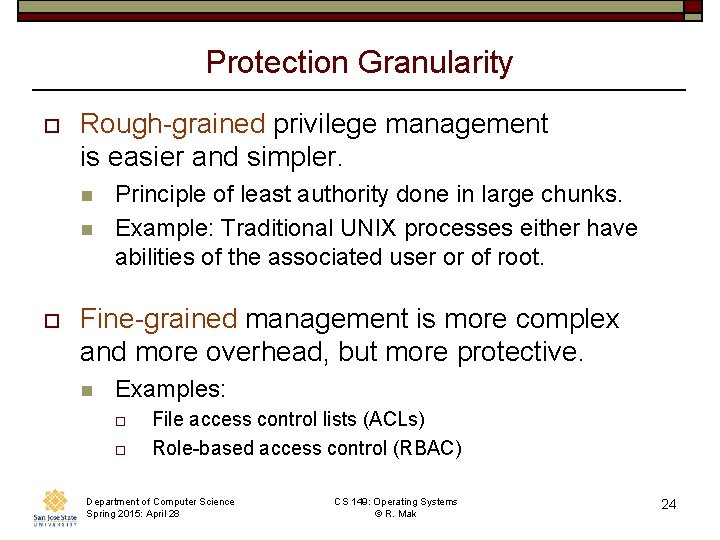 Protection Granularity

Rough-grained privilege management is easier and simpler.

Principle of least authority done in large chunks.

Example: Traditional UNIX processes either have abilities of the associated user or of root.

Fine-grained management is more complex and more overhead, but more protective.

Examples:

File access control lists (ACLs)

Role-based access control (RBAC)

San José State UNIVERSITY

Department of Computer Science
Spring 2015: April 28

CS 149: Operating Systems
© R. Mak

24